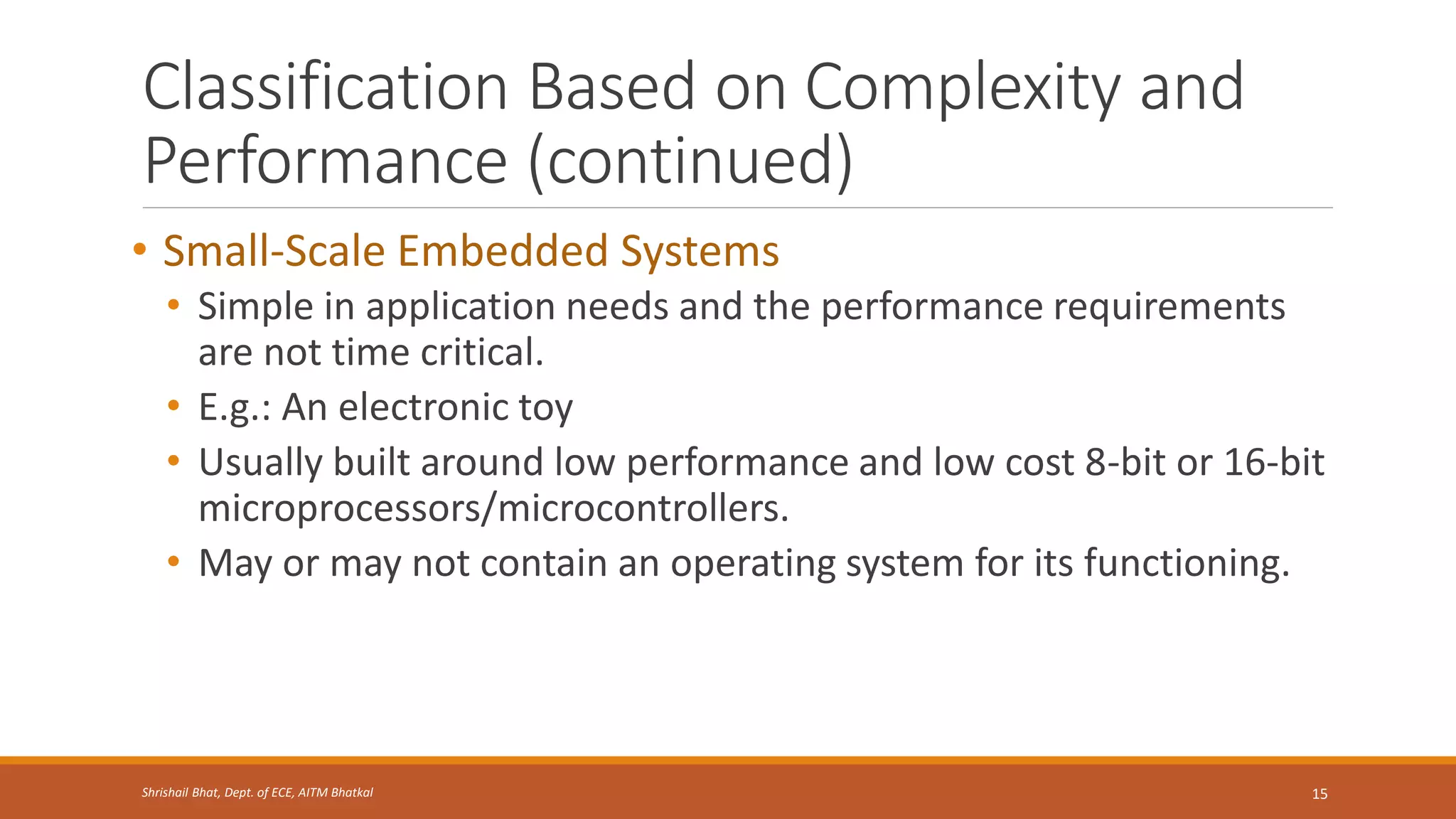 Classification Based on Complexity and Performance (continued)

• Small-Scale Embedded Systems
  • Simple in application needs and the performance requirements are not time critical.
  • E.g.: An electronic toy
  • Usually built around low performance and low cost 8-bit or 16-bit microprocessors/microcontrollers.
  • May or may not contain an operating system for its functioning.

Shrishail Bhat, Dept. of ECE, AITM Bhatkal

15